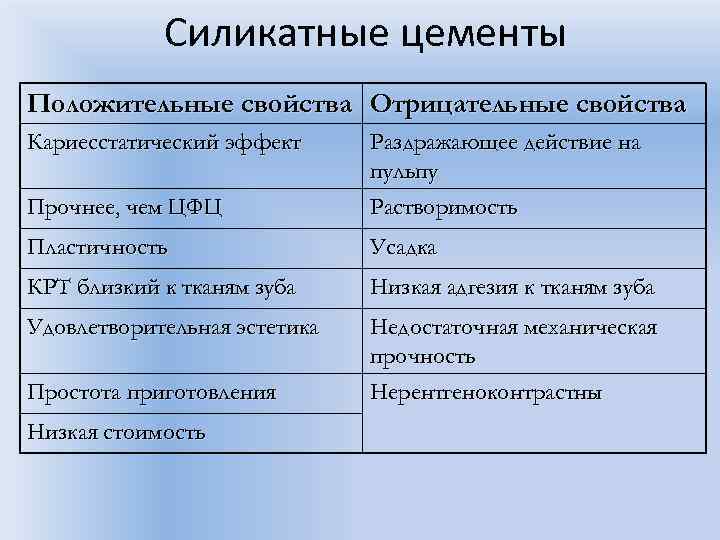 Силикатные цементы

| Положительные свойства | Отрицательные свойства |
|---|---|
| Кариесстатический эффект | Раздражающее действие на пульпу |
| Прочнее, чем ЦФЦ | Растворимость |
| Пластичность | Усадка |
| КРТ близкий к тканям зуба | Низкая адгезия к тканям зуба |
| Удовлетворительная эстетика | Недостаточная механическая прочность |
| Простота приготовления | Нерентгеноконтрастны |
| Низкая стоимость | |